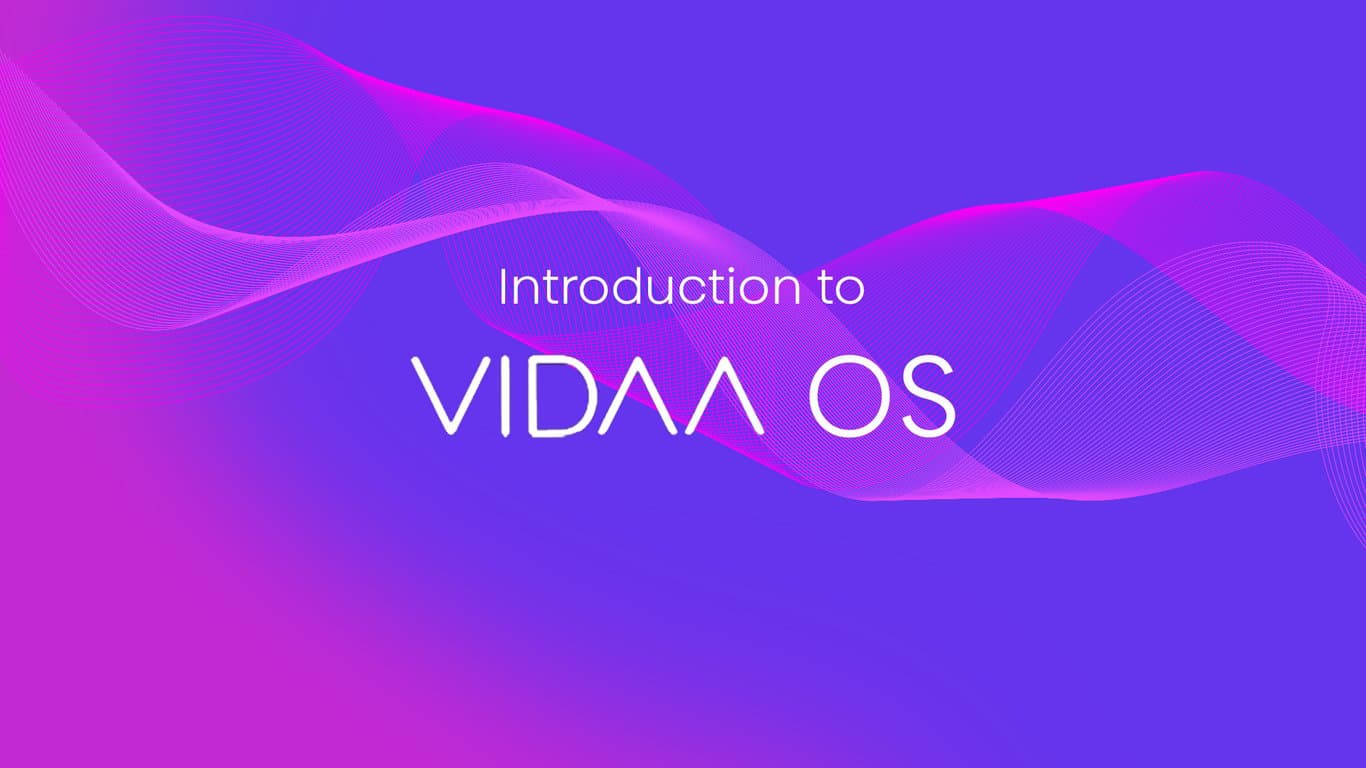 Introduction to

VIDAA OS